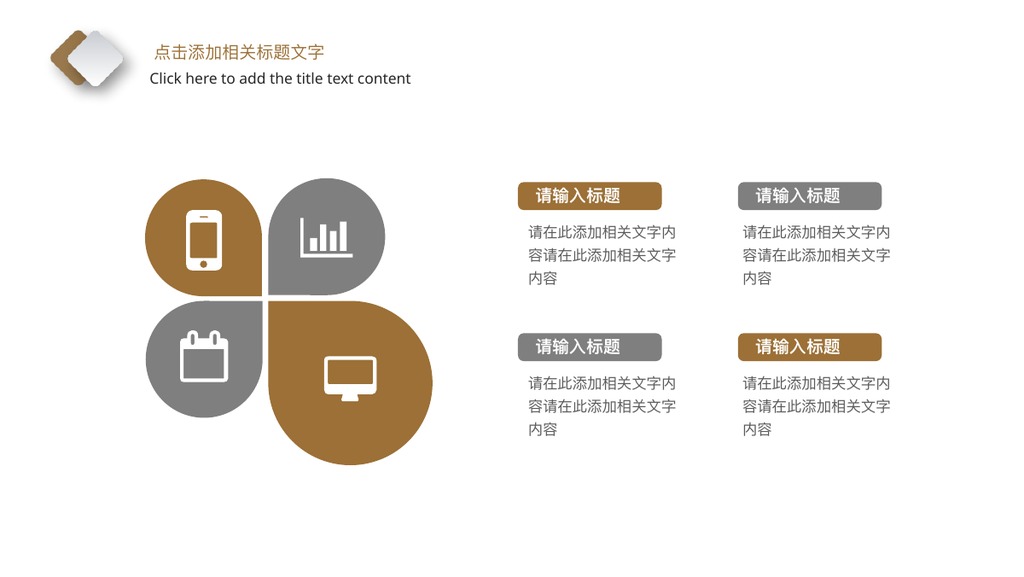 点击添加相关标题文字
Click here to add the title text content

请输入标题

请在此添加相关文字内容请在此添加相关文字内容

请输入标题

请在此添加相关文字内容请在此添加相关文字内容

请输入标题

请在此添加相关文字内容请在此添加相关文字内容

请输入标题

请在此添加相关文字内容请在此添加相关文字内容